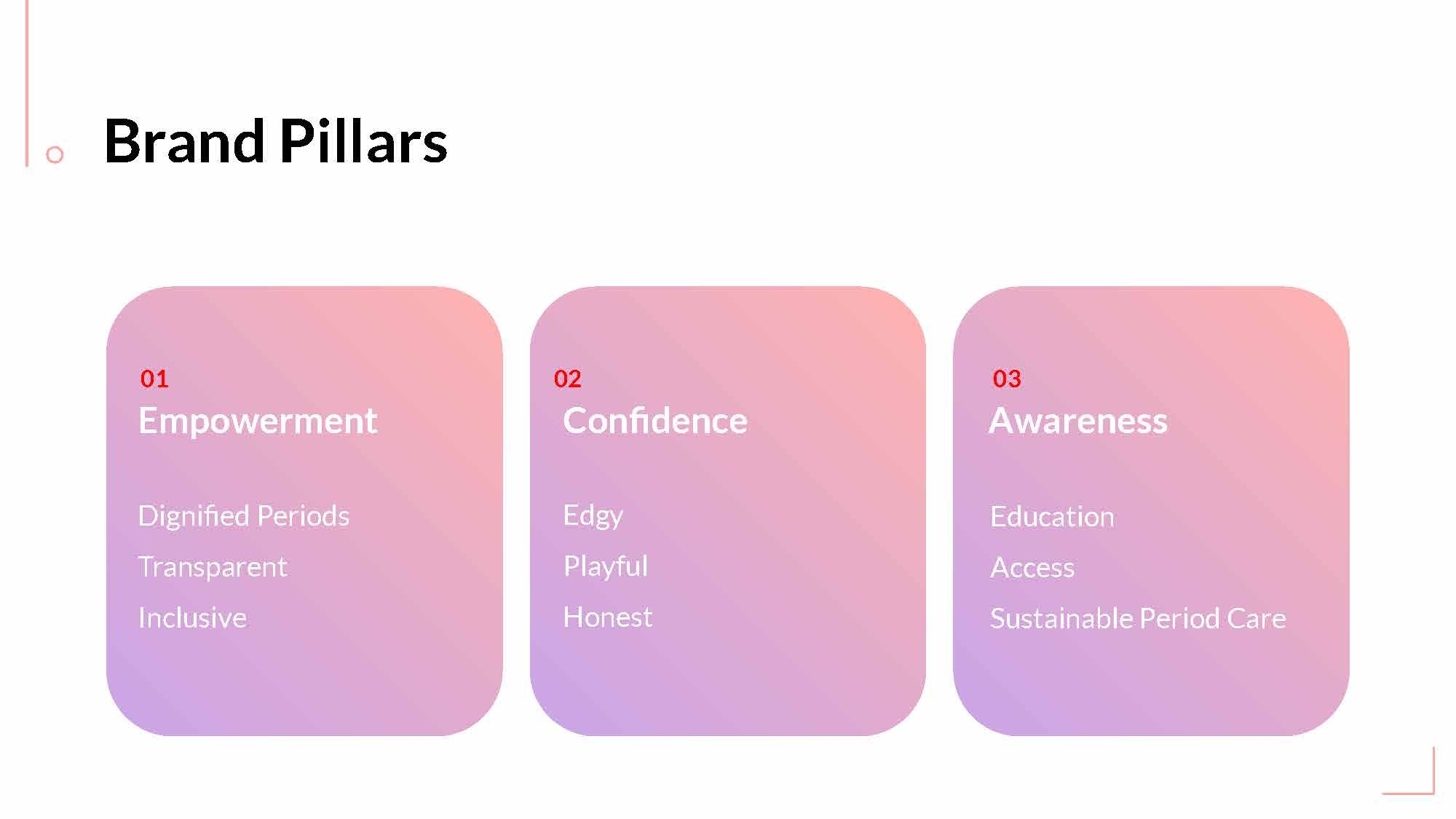 Brand Pillars

01
Empowerment

Dignified Periods

Transparent

Inclusive

02
Confidence

Edgy

Playful

Honest

03
Awareness

Education

Access

Sustainable Period Care